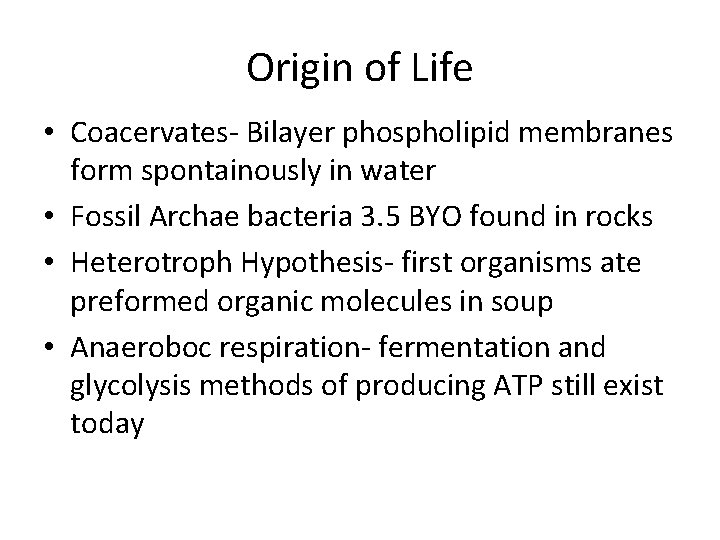 Origin of Life

• Coacervates- Bilayer phospholipid membranes form spontainously in water
• Fossil Archae bacteria 3.5 BYO found in rocks
• Heterotroph Hypothesis- first organisms ate preformed organic molecules in soup
• Anaeroboc respiration- fermentation and glycolysis methods of producing ATP still exist today